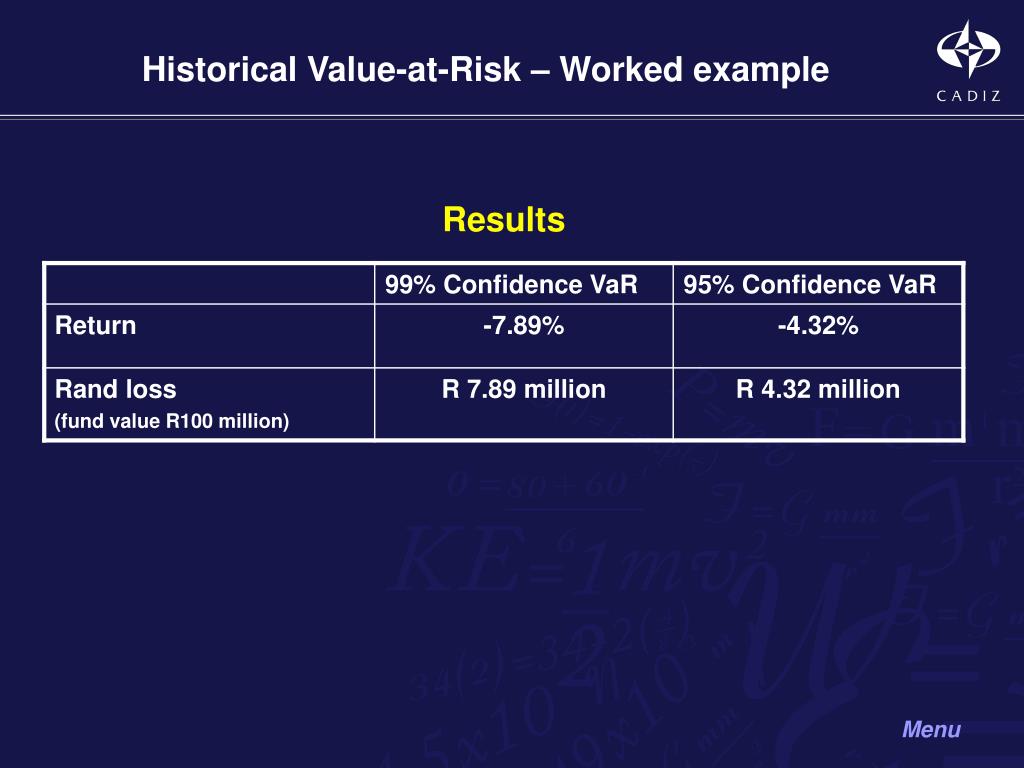 Historical Value-at-Risk – Worked example

CADIZ

Results

| | 99% Confidence VaR | 95% Confidence VaR |
|---|---|---|
| Return | -7.89% | -4.32% |
| Rand loss (fund value R100 million) | R 7.89 million | R 4.32 million |

Menu